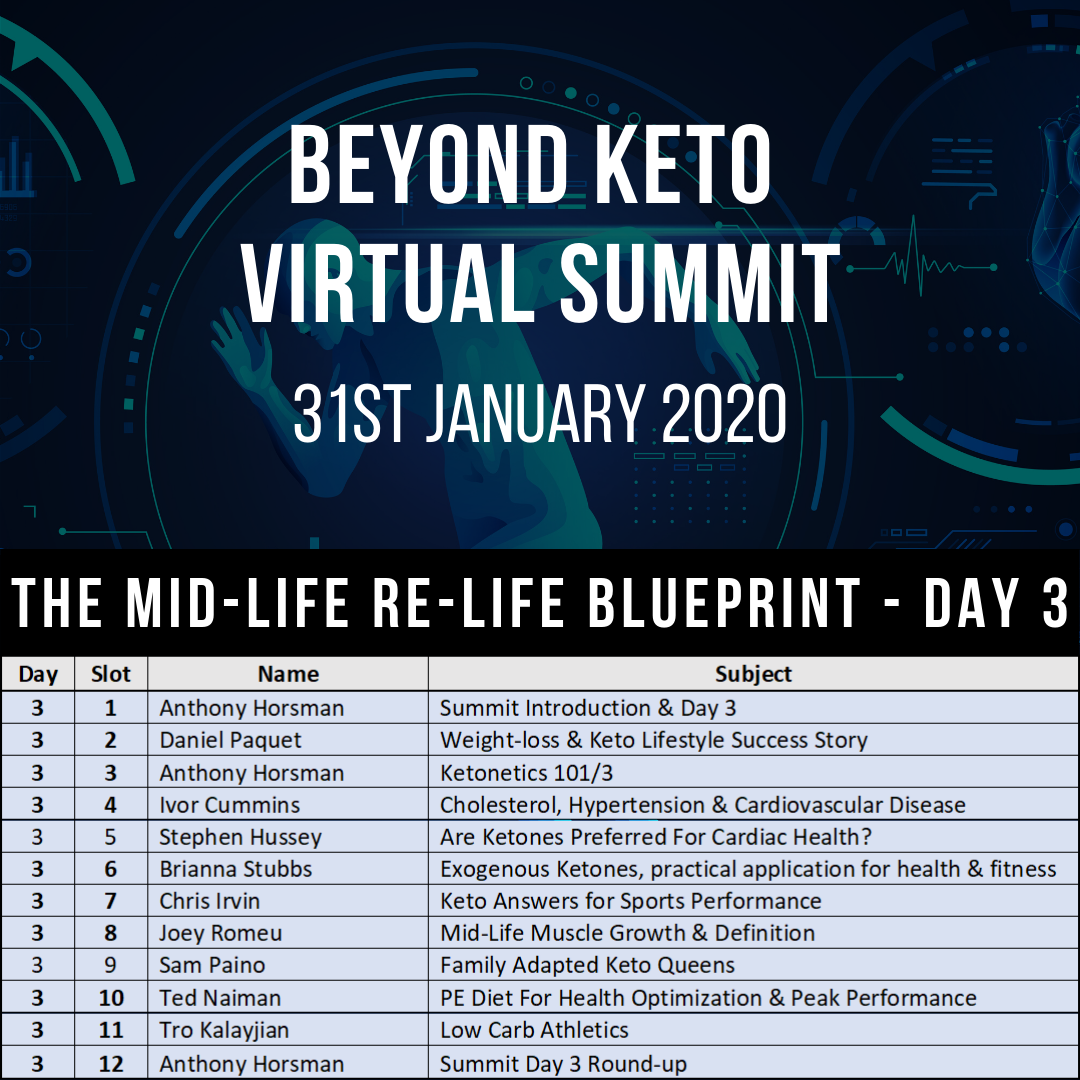 BEYOND KETO VIRTUAL SUMMIT

31ST JANUARY 2020

THE MID-LIFE RE-LIFE BLUEPRINT - DAY 3

| Day | Slot | Name | Subject |
|---|---|---|---|
| 3 | 1 | Anthony Horsman | Summit Introduction & Day 3 |
| 3 | 2 | Daniel Paquet | Weight-loss & Keto Lifestyle Success Story |
| 3 | 3 | Anthony Horsman | Ketonetics 101/3 |
| 3 | 4 | Ivor Cummins | Cholesterol, Hypertension & Cardiovascular Disease |
| 3 | 5 | Stephen Hussey | Are Ketones Preferred For Cardiac Health? |
| 3 | 6 | Brianna Stubbs | Exogenous Ketones, practical application for health & fitness |
| 3 | 7 | Chris Irvin | Keto Answers for Sports Performance |
| 3 | 8 | Joey Romeu | Mid-Life Muscle Growth & Definition |
| 3 | 9 | Sam Paino | Family Adapted Keto Queens |
| 3 | 10 | Ted Naiman | PE Diet For Health Optimization & Peak Performance |
| 3 | 11 | Tro Kalayjian | Low Carb Athletics |
| 3 | 12 | Anthony Horsman | Summit Day 3 Round-up |